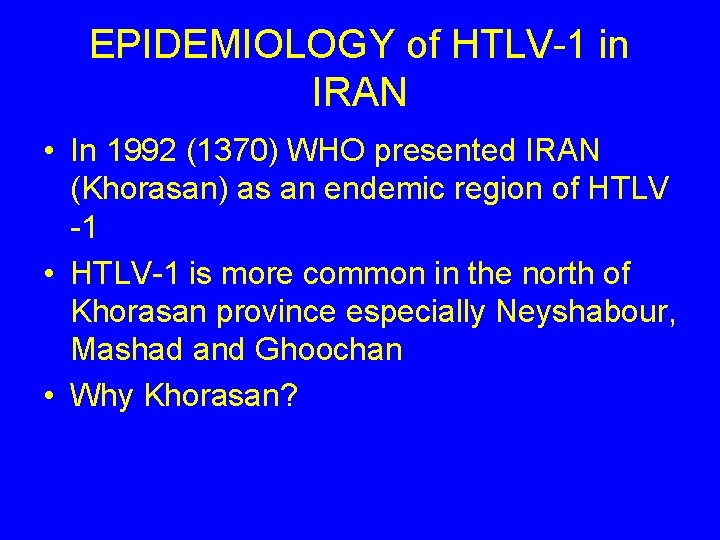 EPIDEMIOLOGY of HTLV-1 in IRAN

• In 1992 (1370) WHO presented IRAN (Khorasan) as an endemic region of HTLV -1
• HTLV-1 is more common in the north of Khorasan province especially Neyshabour, Mashad and Ghoochan
• Why Khorasan?